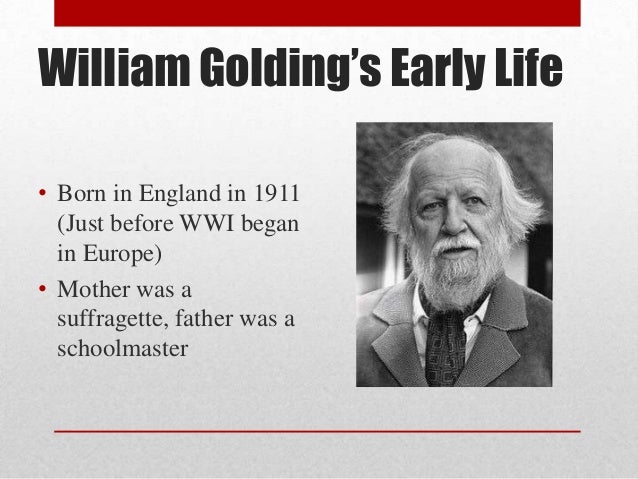 William Golding's Early Life

• Born in England in 1911 (Just before WWI began in Europe)
• Mother was a suffragette, father was a schoolmaster